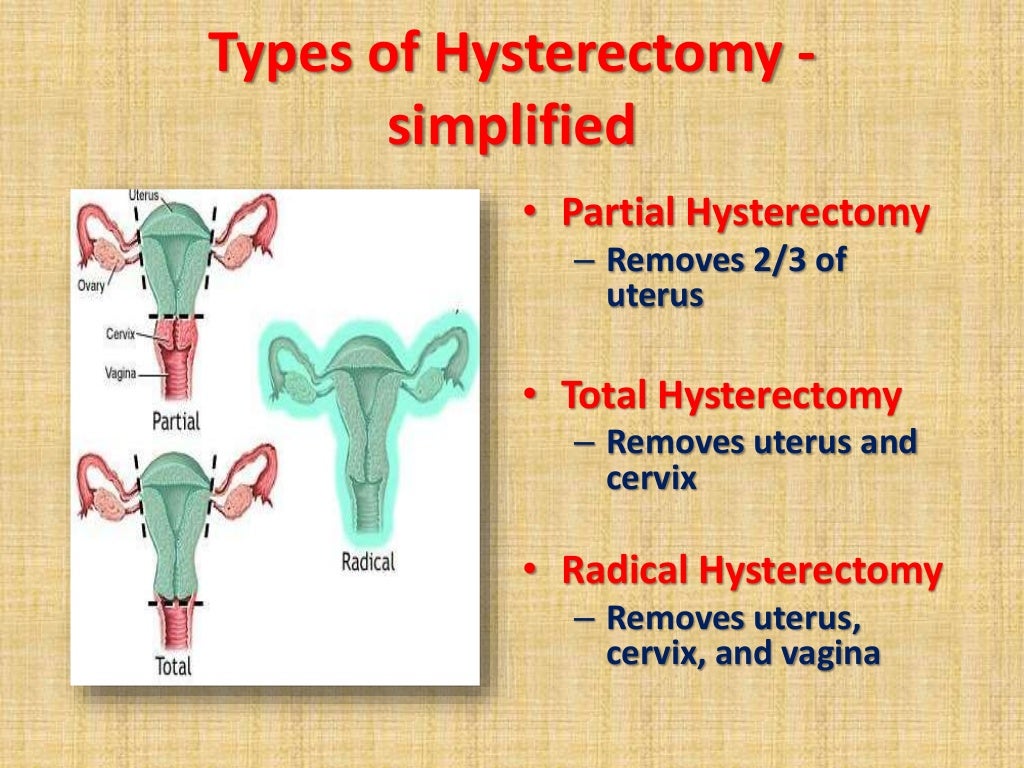 Types of Hysterectomy - simplified

Uterus
Ovary
Cervix
Vagina
Partial
Radical
Total

• Partial Hysterectomy
– Removes 2/3 of uterus

• Total Hysterectomy
– Removes uterus and cervix

• Radical Hysterectomy
– Removes uterus, cervix, and vagina